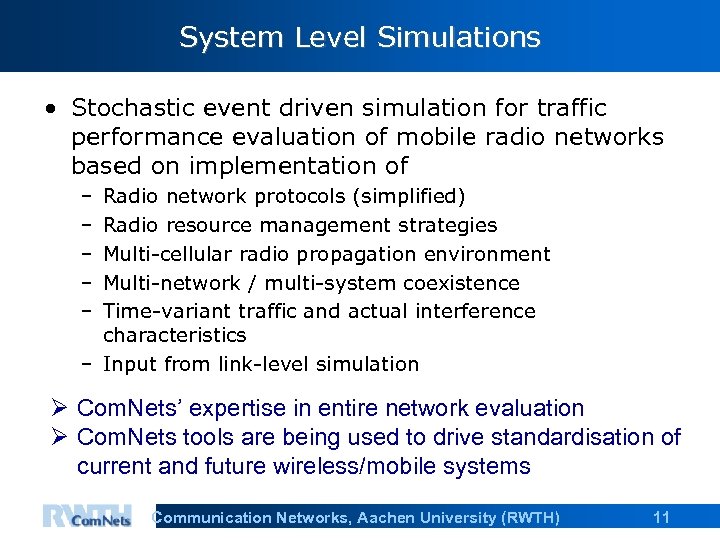 System Level Simulations

• Stochastic event driven simulation for traffic performance evaluation of mobile radio networks based on implementation of
 – Radio network protocols (simplified)
 – Radio resource management strategies
 – Multi-cellular radio propagation environment
 – Multi-network / multi-system coexistence
 – Time-variant traffic and actual interference characteristics
 – Input from link-level simulation

➢ ComNets' expertise in entire network evaluation
➢ ComNets tools are being used to drive standardisation of current and future wireless/mobile systems

RWTH ComNets Communication Networks, Aachen University (RWTH) 11